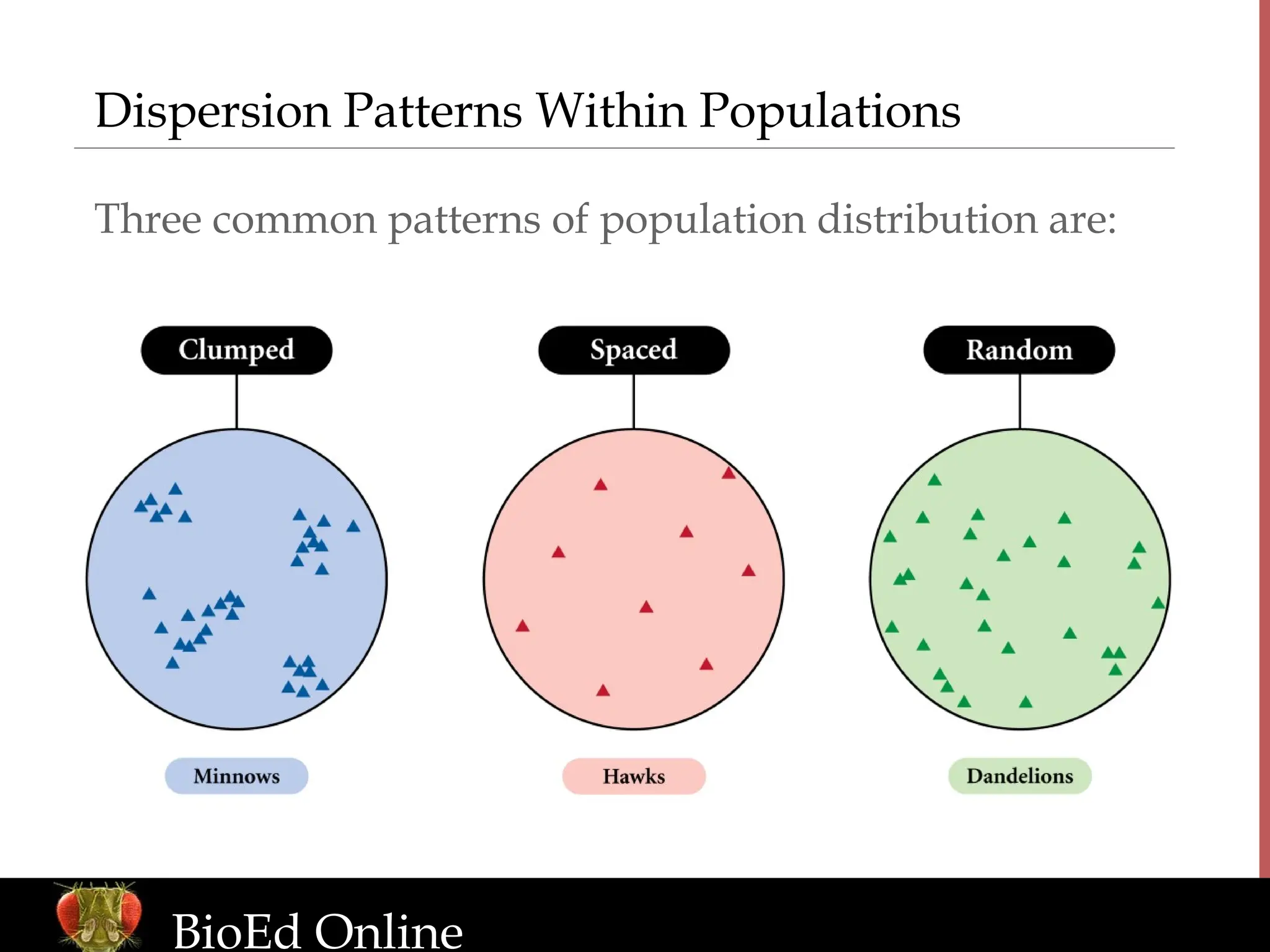 Dispersion Patterns Within Populations

Three common patterns of population distribution are:

Clumped

Spaced

Random

Minnows

Hawks

Dandelions

BioEd Online